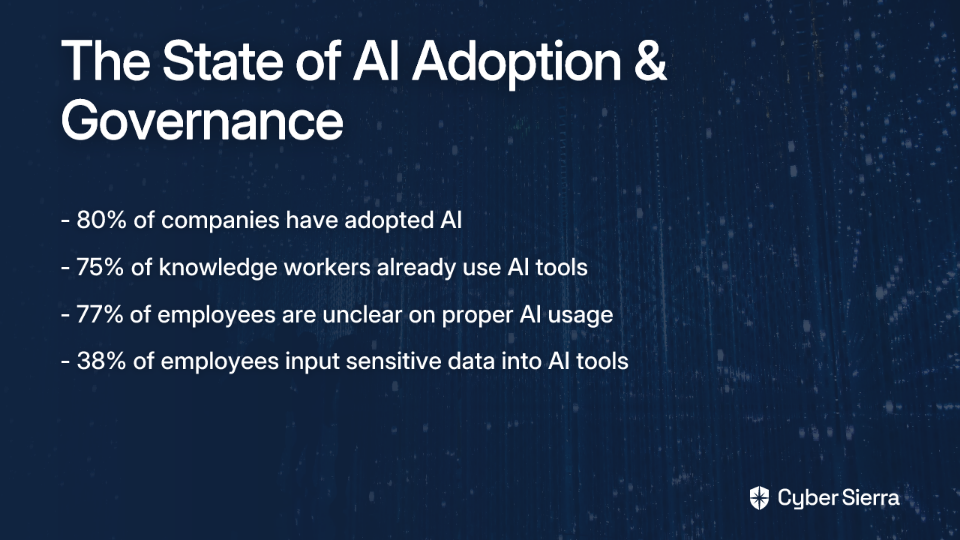 The State of AI Adoption & Governance

- 80% of companies have adopted AI

- 75% of knowledge workers already use AI tools

- 77% of employees are unclear on proper AI usage

- 38% of employees input sensitive data into AI tools

Cyber Sierra